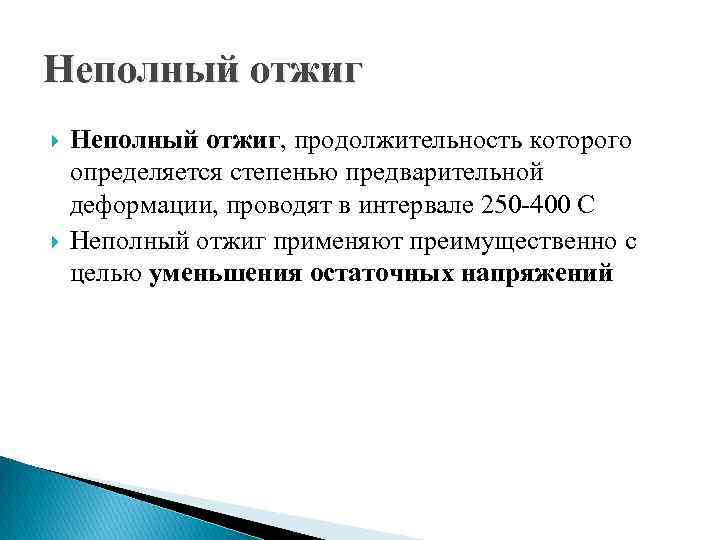 Неполный отжиг

Неполный отжиг, продолжительность которого определяется степенью предварительной деформации, проводят в интервале 250-400 С

Неполный отжиг применяют преимущественно с целью уменьшения остаточных напряжений